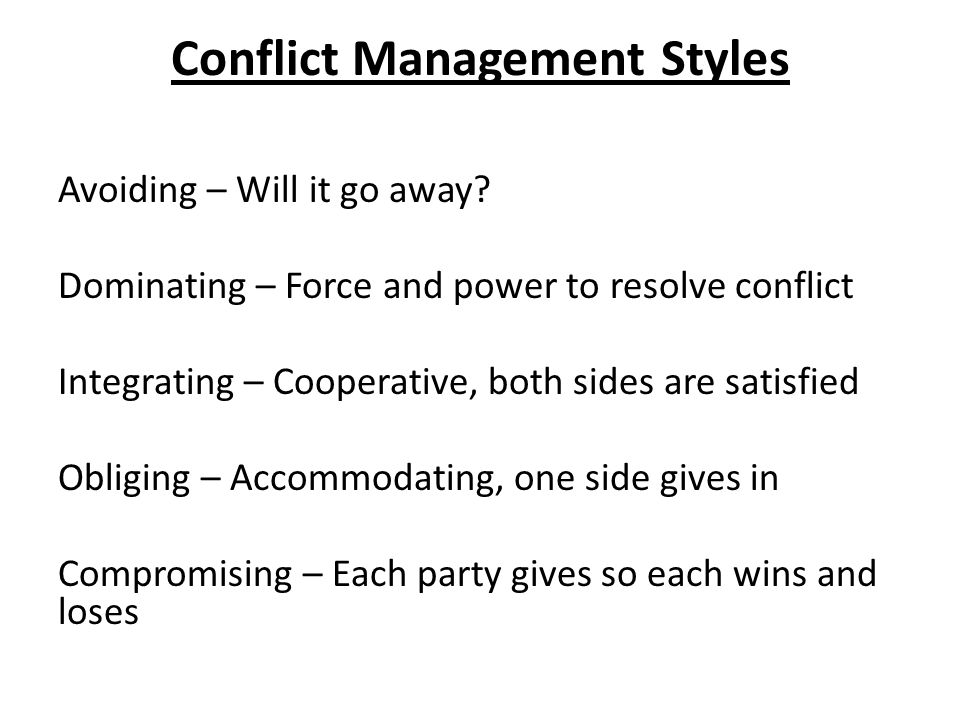 Conflict Management Styles

Avoiding – Will it go away?

Dominating – Force and power to resolve conflict

Integrating – Cooperative, both sides are satisfied

Obliging – Accommodating, one side gives in

Compromising – Each party gives so each wins and loses